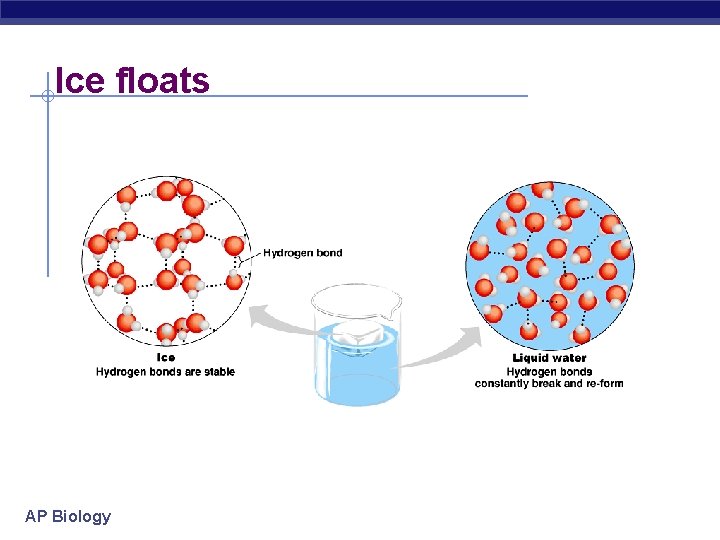 Ice floats

Hydrogen bond

Ice
Hydrogen bonds are stable

Liquid water
Hydrogen bonds constantly break and re-form

AP Biology